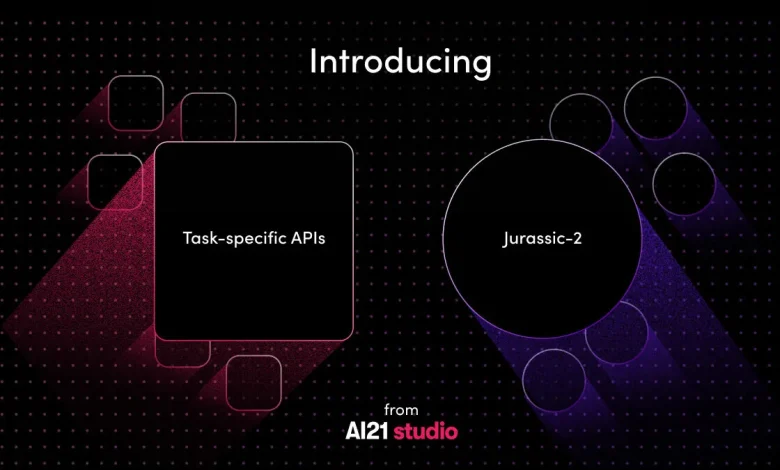 Introducing

Task-specific APIs

Jurassic-2

from
AI21 studio